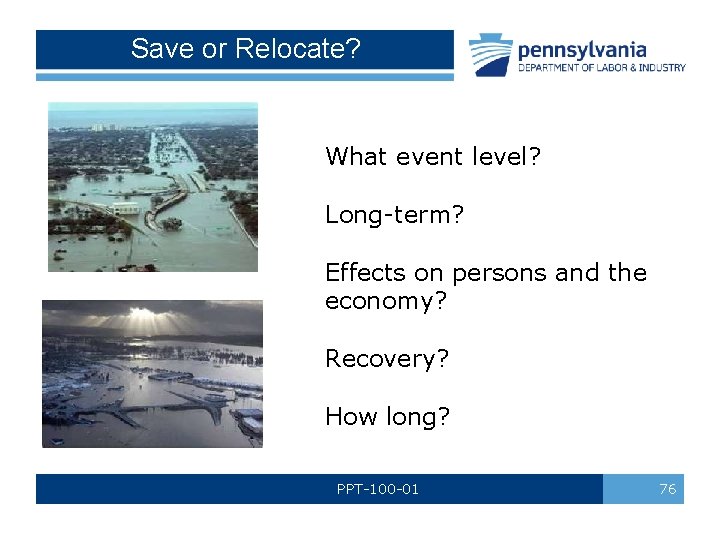 Save or Relocate?

pennsylvania
DEPARTMENT OF LABOR & INDUSTRY

What event level?

Long-term?

Effects on persons and the economy?

Recovery?

How long?

PPT-100-01

76